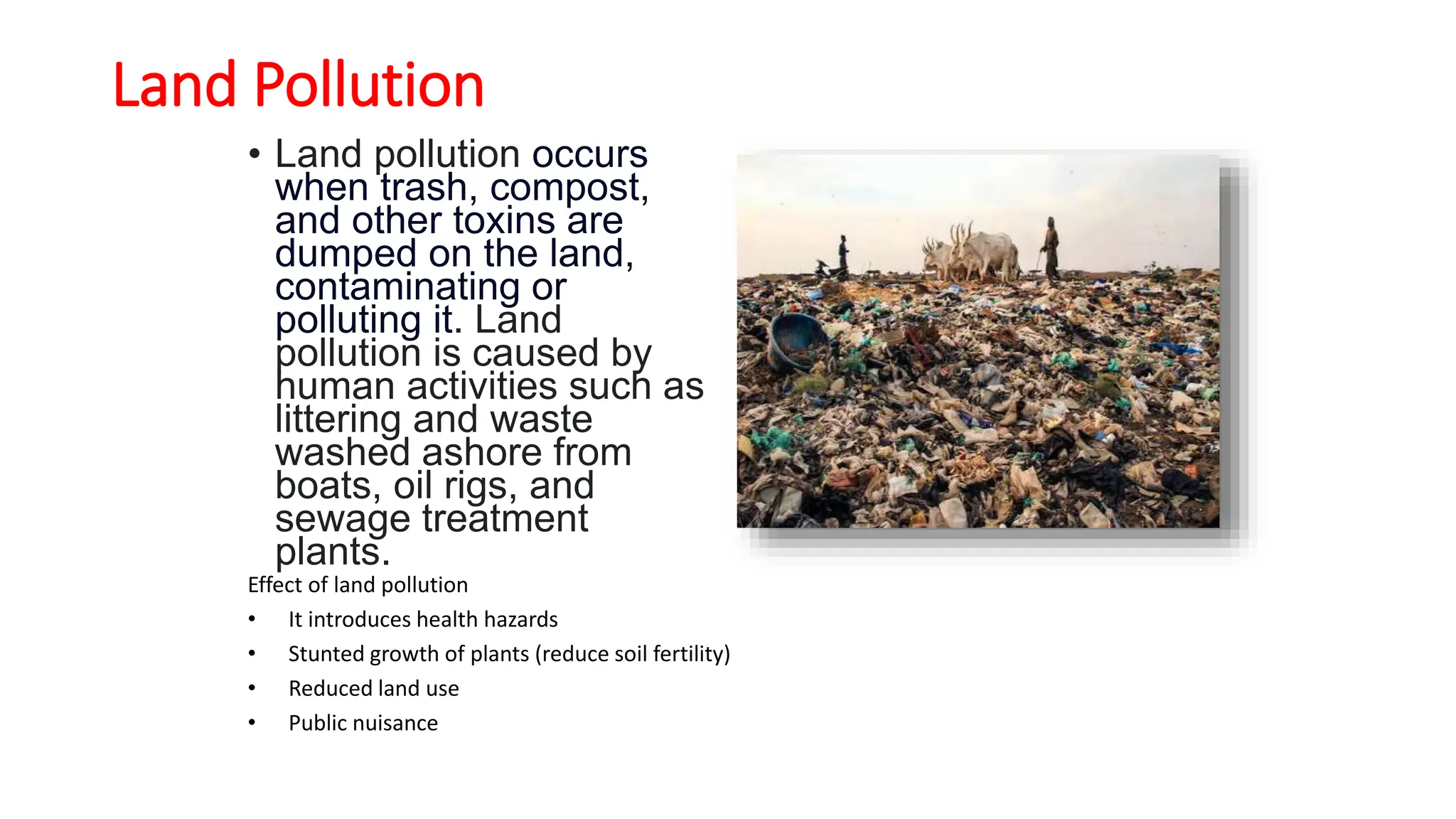 Land Pollution

• Land pollution occurs when trash, compost, and other toxins are dumped on the land, contaminating or polluting it. Land pollution is caused by human activities such as littering and waste washed ashore from boats, oil rigs, and sewage treatment plants.

Effect of land pollution

• It introduces health hazards
• Stunted growth of plants (reduce soil fertility)
• Reduced land use
• Public nuisance